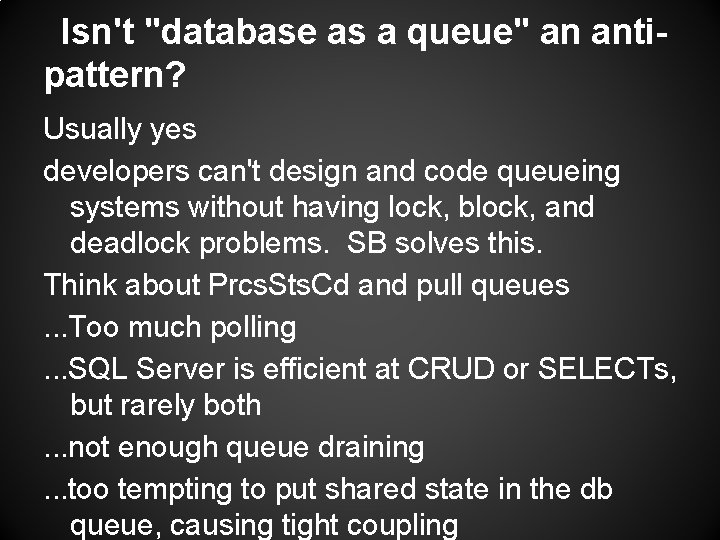 Isn't "database as a queue" an anti-pattern?

Usually yes

developers can't design and code queueing systems without having lock, block, and deadlock problems.  SB solves this.

Think about PrcsStsCd and pull queues

...Too much polling

...SQL Server is efficient at CRUD or SELECTs, but rarely both

...not enough queue draining

...too tempting to put shared state in the db queue, causing tight coupling